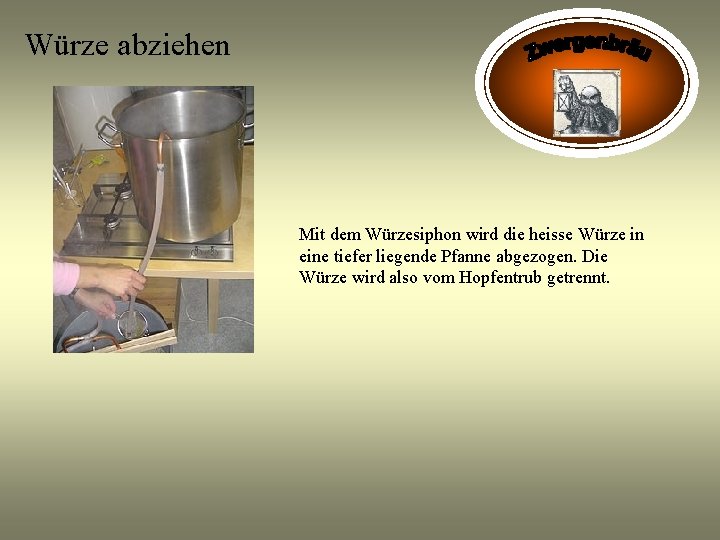 Würze abziehen

Zwergenbräu

Mit dem Würzesiphon wird die heisse Würze in eine tiefer liegende Pfanne abgezogen. Die Würze wird also vom Hopfentrub getrennt.